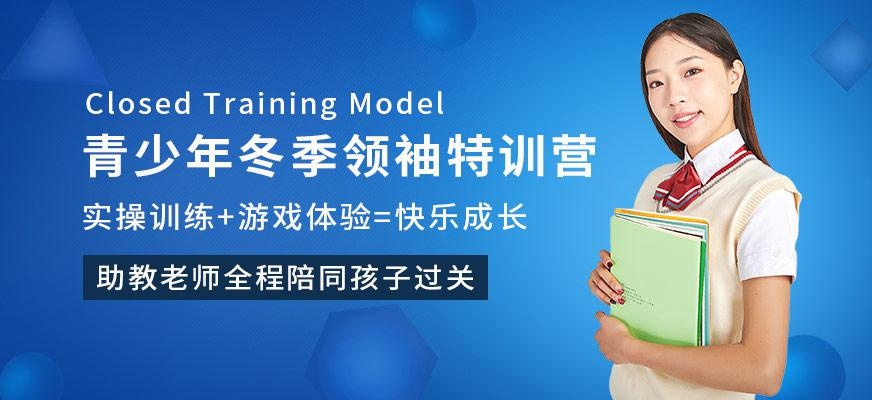 Closed Training Model

青少年冬季领袖特训营

实操训练+游戏体验=快乐成长

助教老师全程陪同孩子过关